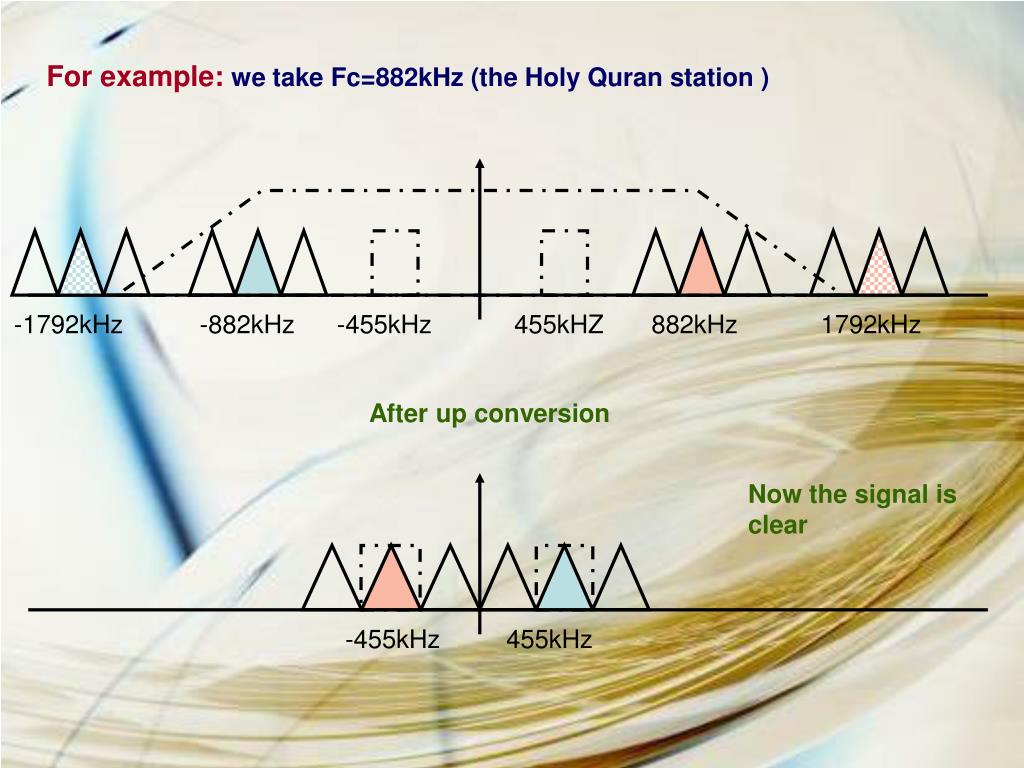 For example: we take Fc=882kHz (the Holy Quran station )

-1792kHz -882kHz -455kHz 455kHZ 882kHz 1792kHz

After up conversion

Now the signal is clear

-455kHz 455kHz